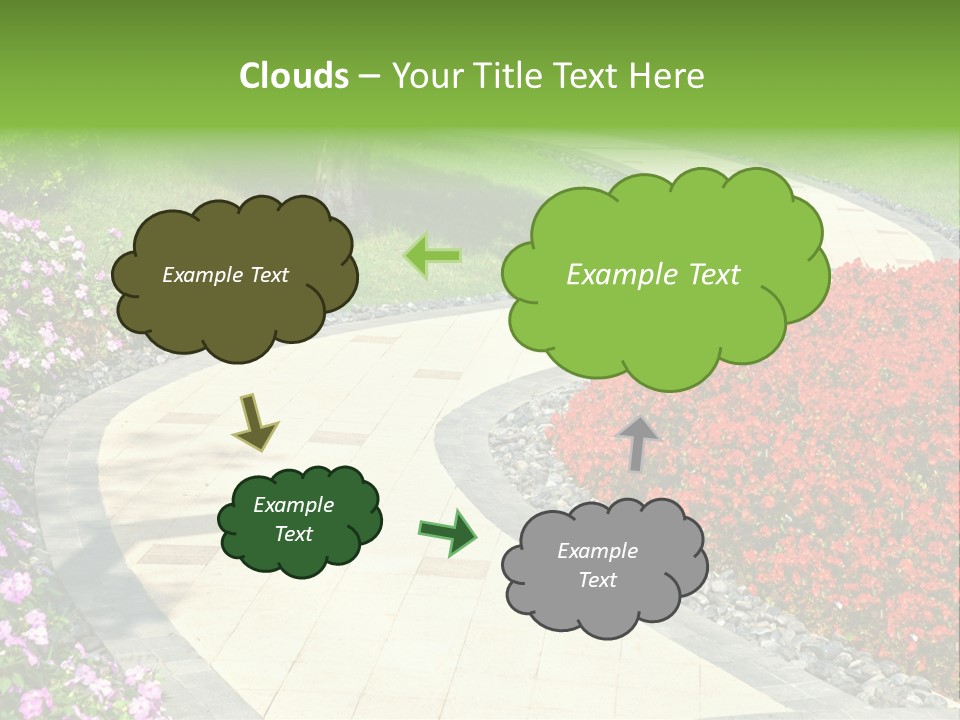 Clouds – Your Title Text Here

Example Text

Example Text

Example Text

Example Text